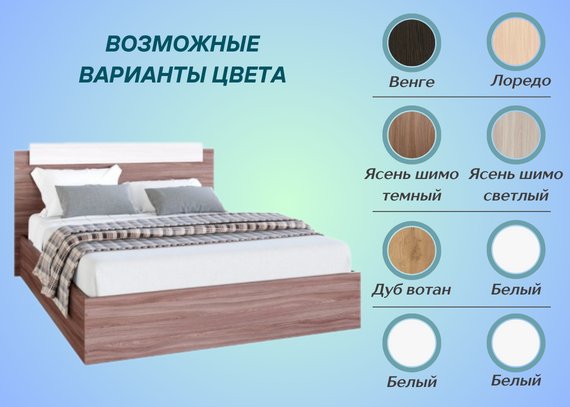 ВОЗМОЖНЫЕ ВАРИАНТЫ ЦВЕТА

Венге

Лоредо

Ясень шимо темный

Ясень шимо светлый

Дуб вотан

Белый

Белый

Белый